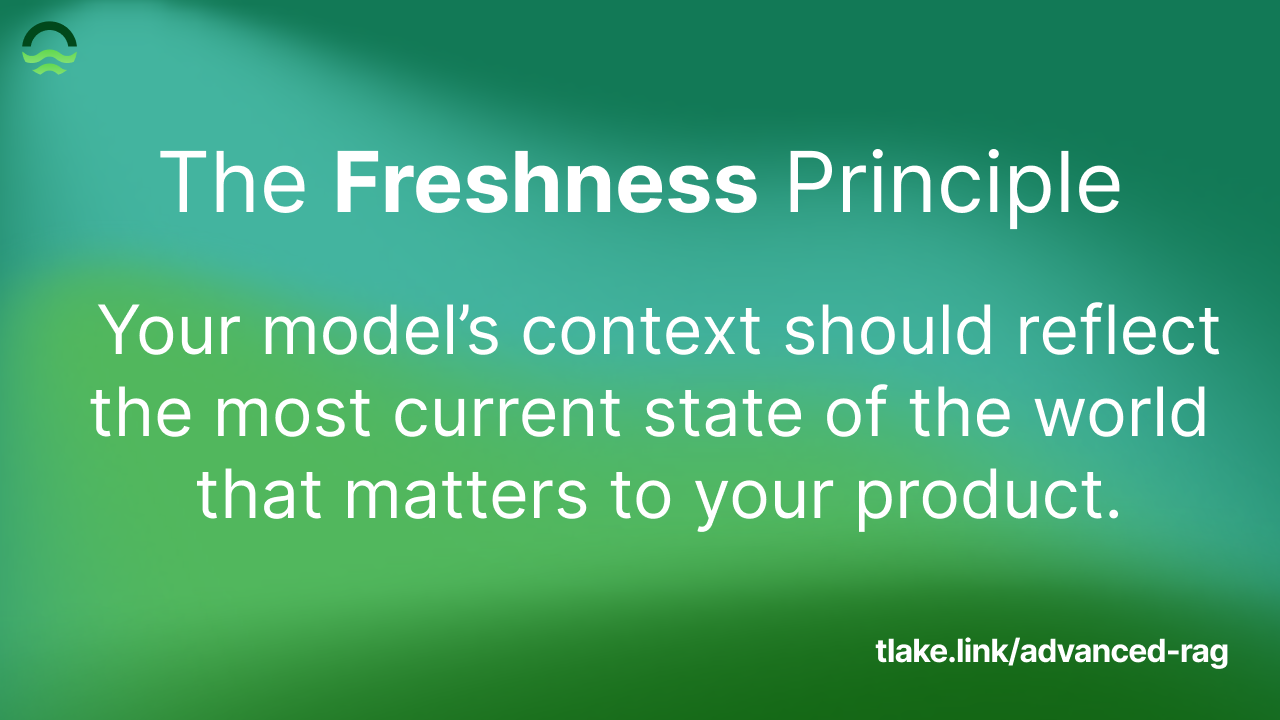 The Freshness Principle

Your model's context should reflect the most current state of the world that matters to your product.

tlake.link/advanced-rag